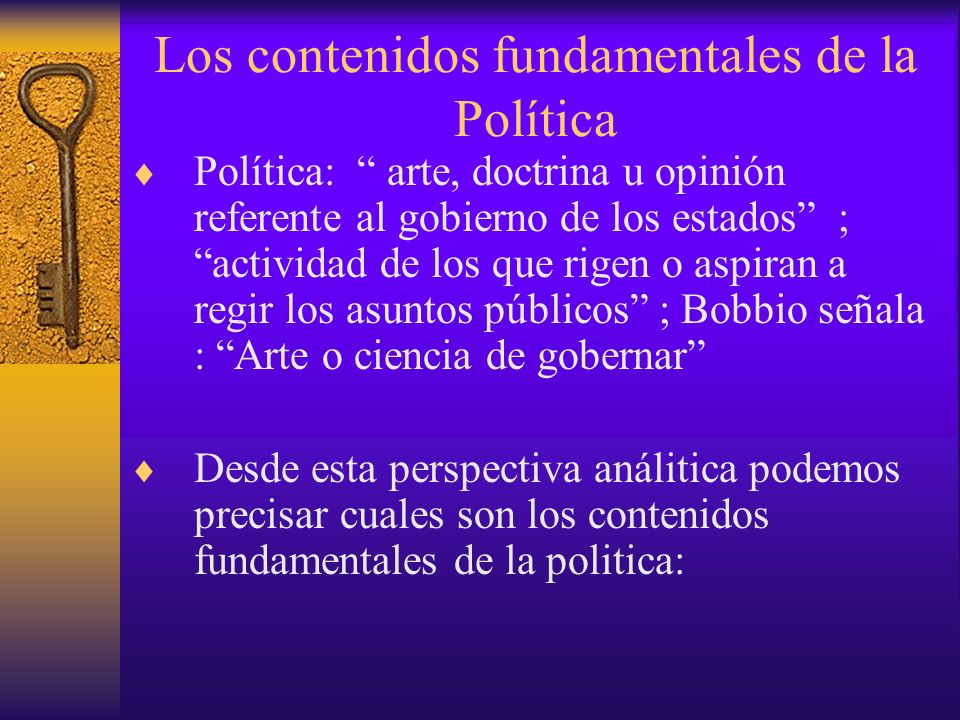 Los contenidos fundamentales de la Política

♦ Política: “ arte, doctrina u opinión referente al gobierno de los estados” ; “actividad de los que rigen o aspiran a regir los asuntos públicos” ; Bobbio señala : “Arte o ciencia de gobernar”

♦ Desde esta perspectiva análitica podemos precisar cuales son los contenidos fundamentales de la politica: